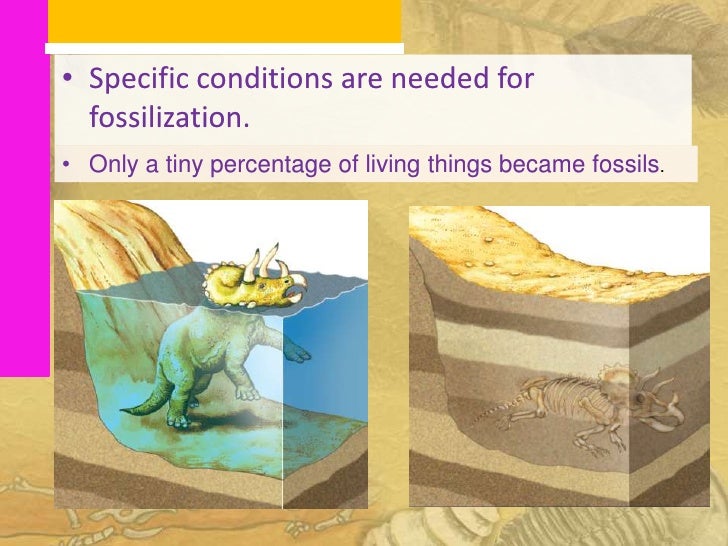 • Specific conditions are needed for fossilization.

• Only a tiny percentage of living things became fossils.